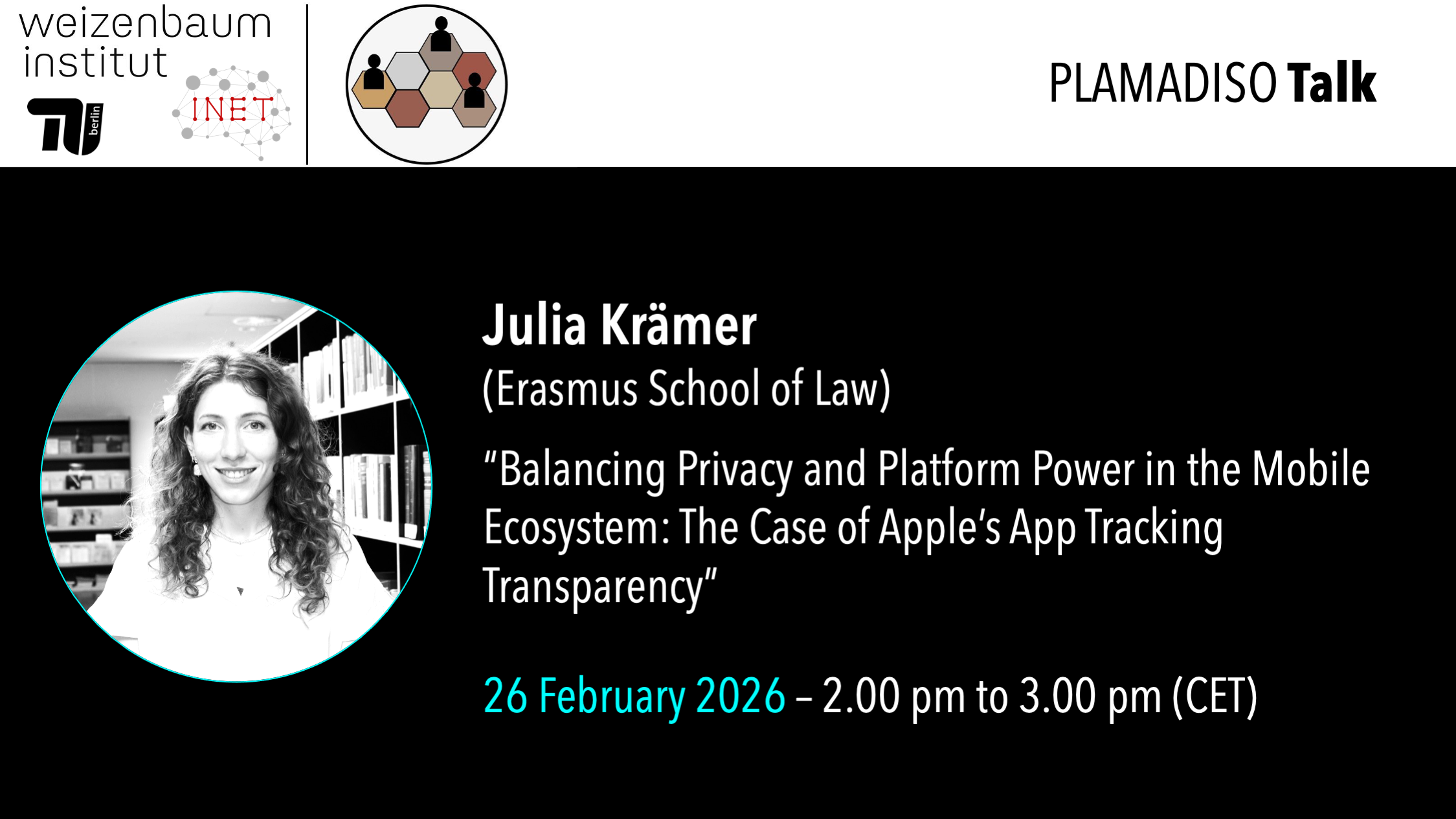 weizenbaum institut

TU berlin

INET

PLAMADISO Talk

Julia Krämer
(Erasmus School of Law)

“Balancing Privacy and Platform Power in the Mobile Ecosystem: The Case of Apple’s App Tracking Transparency”

26 February 2026 – 2.00 pm to 3.00 pm (CET)